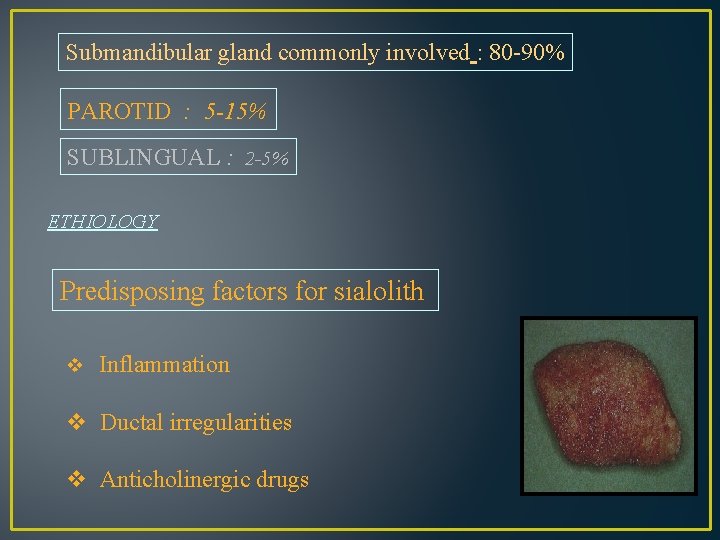 Submandibular gland commonly involved : 80-90%

PAROTID : 5-15%

SUBLINGUAL : 2-5%

ETHIOLOGY

Predisposing factors for sialolith

❖ Inflammation

❖ Ductal irregularities

❖ Anticholinergic drugs